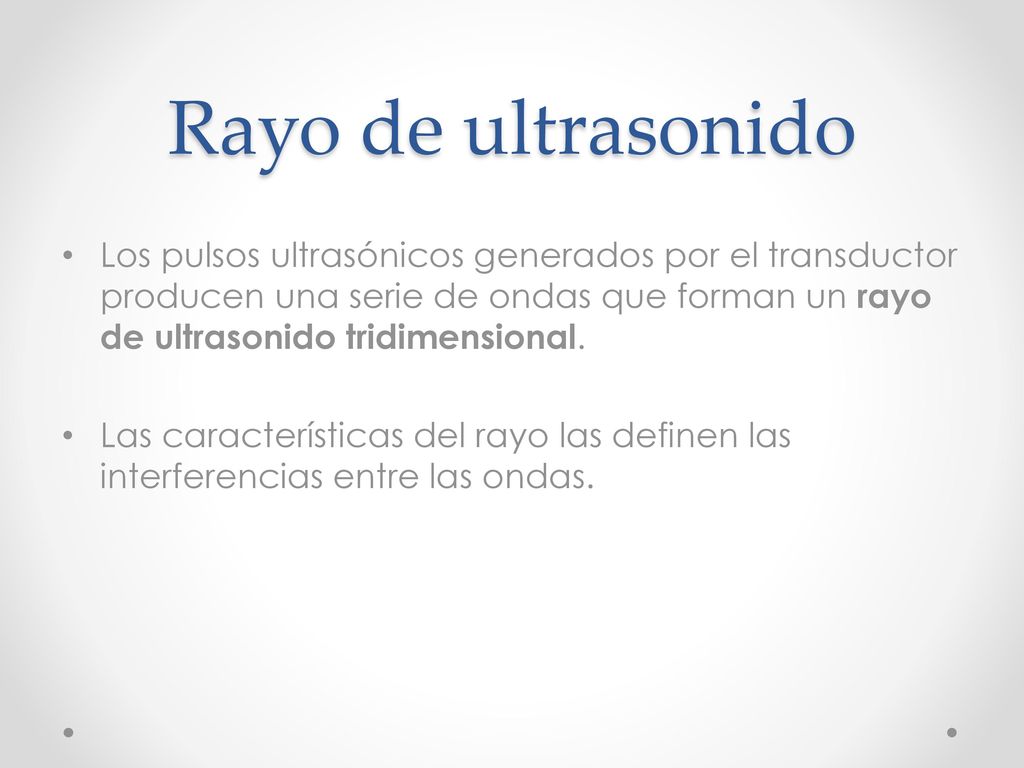 Rayo de ultrasonido

• Los pulsos ultrasónicos generados por el transductor producen una serie de ondas que forman un rayo de ultrasonido tridimensional.

• Las características del rayo las definen las interferencias entre las ondas.